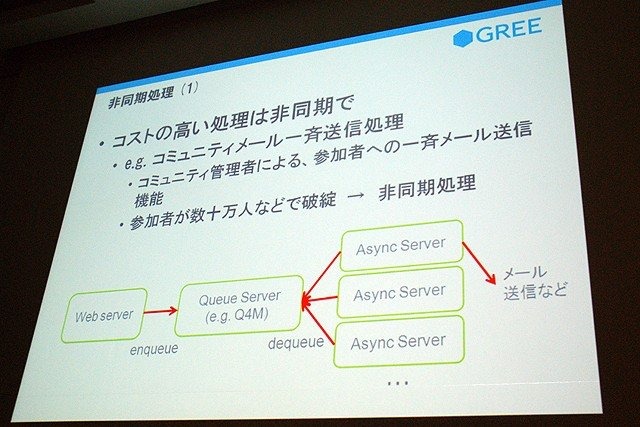 GREE

非同期処理（1）

• コストの高い処理は非同期で
  • e.g. コミュニティメール一斉送信処理
    • コミュニティ管理者による、参加者への一斉メール送信機能
    • 参加者が数十万人などで破綻 → 非同期処理

Web server

enqueue

Queue Server (e.g. Q4M)

dequeue

Async Server

Async Server

Async Server

...

メール送信など